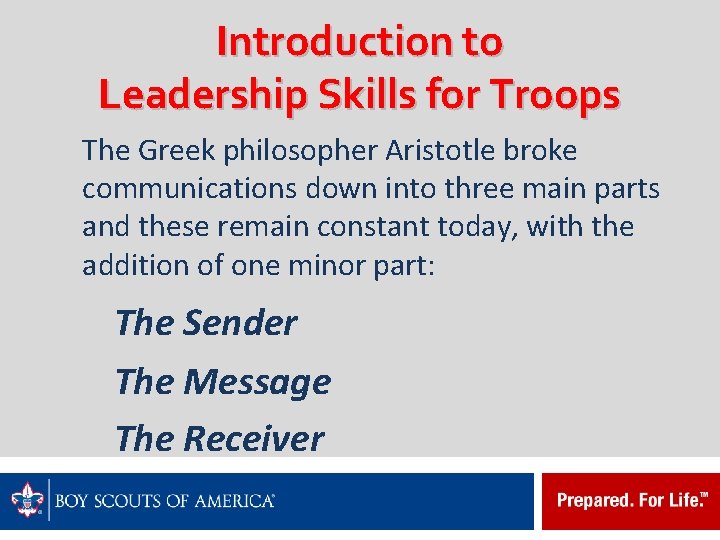 Introduction to Leadership Skills for Troops

The Greek philosopher Aristotle broke communications down into three main parts and these remain constant today, with the addition of one minor part:

The Sender

The Message

The Receiver

BOY SCOUTS OF AMERICA®

Prepared. For Life.™